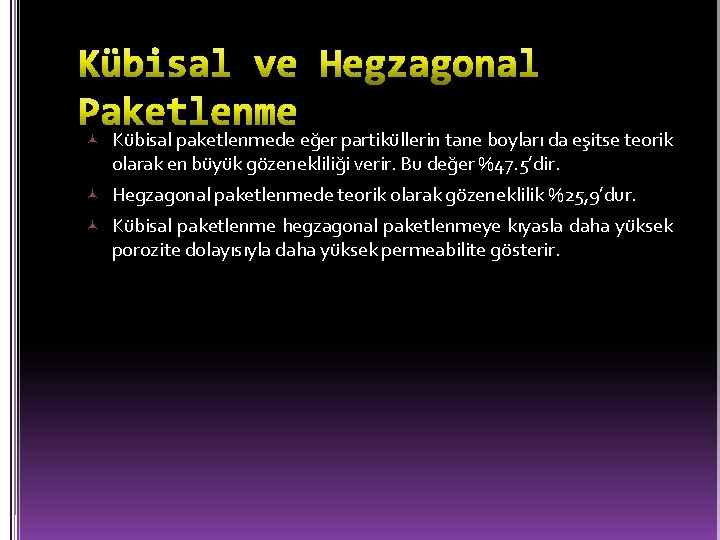 Kübisal ve Hegzagonal Paketlenme

Kübisal paketlenmede eğer partiküllerin tane boyları da eşitse teorik olarak en büyük gözenekliliği verir. Bu değer %47.5'dir.

Hegzagonal paketlenmede teorik olarak gözeneklilik %25,9'dur.

Kübisal paketlenme hegzagonal paketlenmeye kıyasla daha yüksek porozite dolayısıyla daha yüksek permeabilite gösterir.